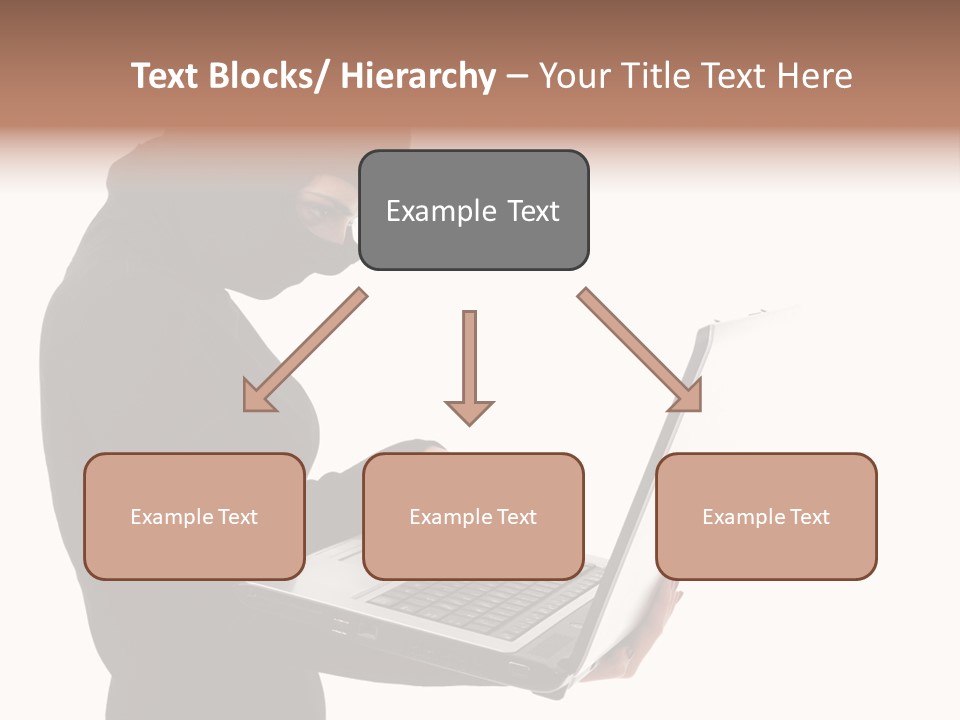 Text Blocks/ Hierarchy – Your Title Text Here

Example Text

Example Text

Example Text

Example Text